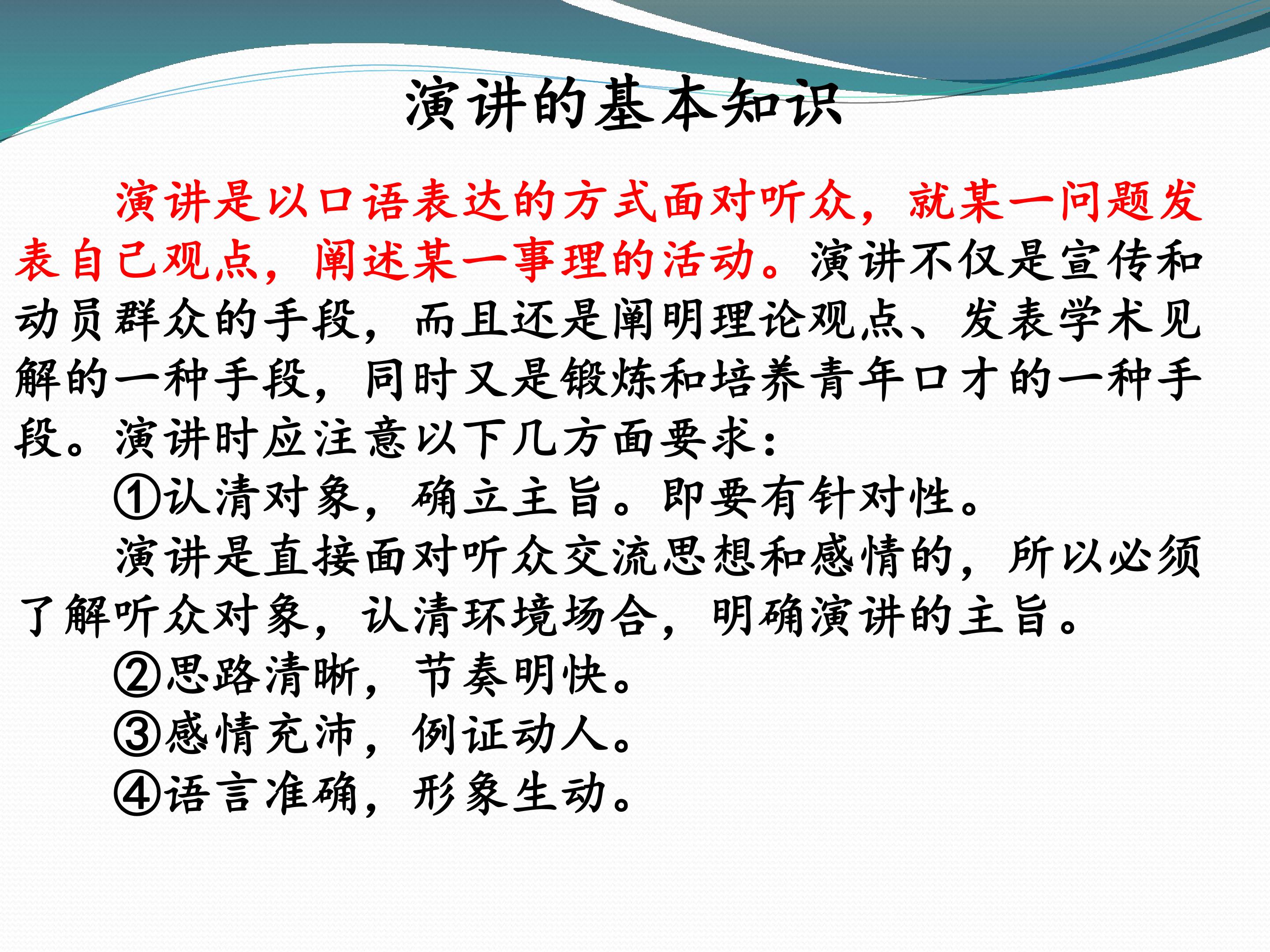 演讲的基本知识

演讲是以口语表达的方式面对听众，就某一问题发表自己观点，阐述某一事理的活动。演讲不仅是宣传和动员群众的手段，而且还是阐明理论观点、发表学术见解的一种手段，同时又是锻炼和培养青年口才的一种手段。演讲时应注意以下几方面要求：

①认清对象，确立主旨。即要有针对性。

演讲是直接面对听众交流思想和感情的，所以必须了解听众对象，认清环境场合，明确演讲的主旨。

②思路清晰，节奏明快。

③感情充沛，例证动人。

④语言准确，形象生动。